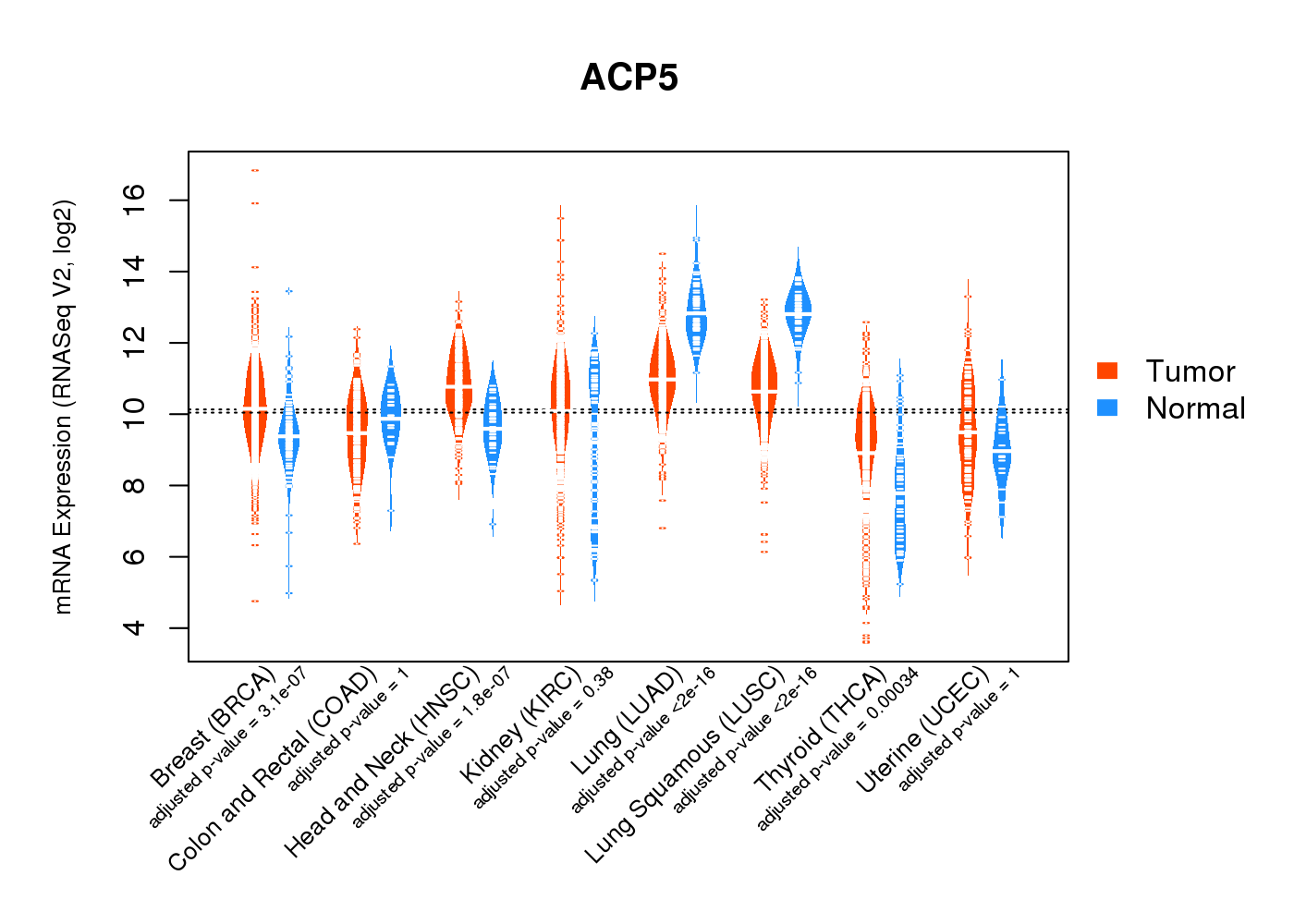 ACP5

mRNA Expression (RNASeq V2, log2)

16
14
12
10
8
6
4

Tumor
Normal

Breast (BRCA)
adjusted p-value = 3.1e-07
Colon and Rectal (COAD)
adjusted p-value = 1
Head and Neck (HNSC)
adjusted p-value = 1.8e-07
Kidney (KIRC)
adjusted p-value = 0.38
Lung (LUAD)
adjusted p-value <2e-16
Lung Squamous (LUSC)
adjusted p-value <2e-16
Thyroid (THCA)
adjusted p-value = 0.00034
Uterine (UCEC)
adjusted p-value = 1